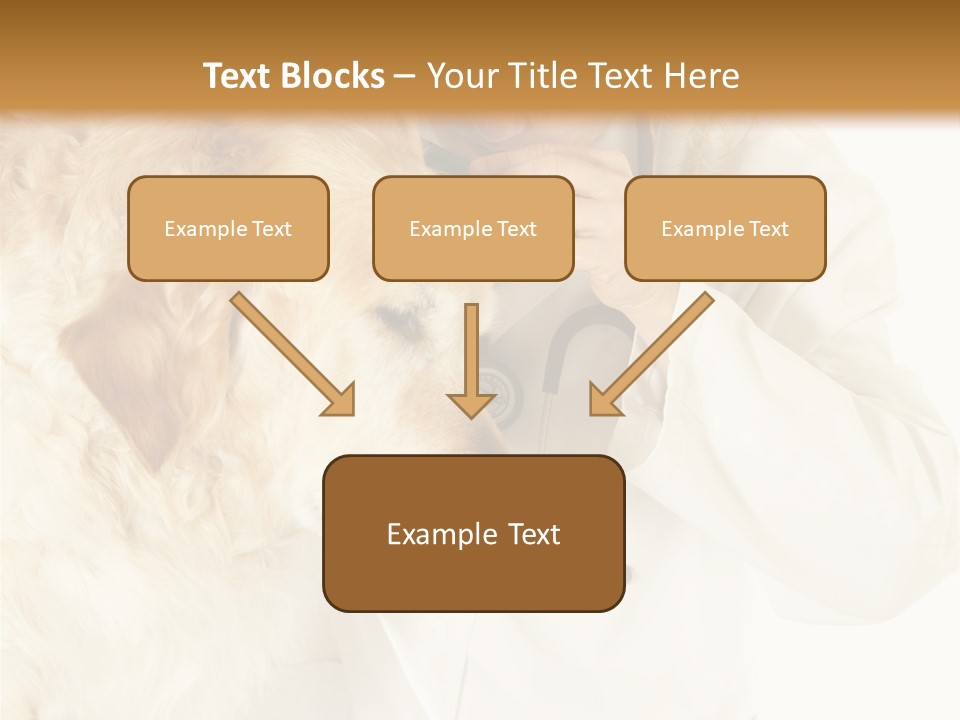 Text Blocks – Your Title Text Here

Example Text

Example Text

Example Text

Example Text